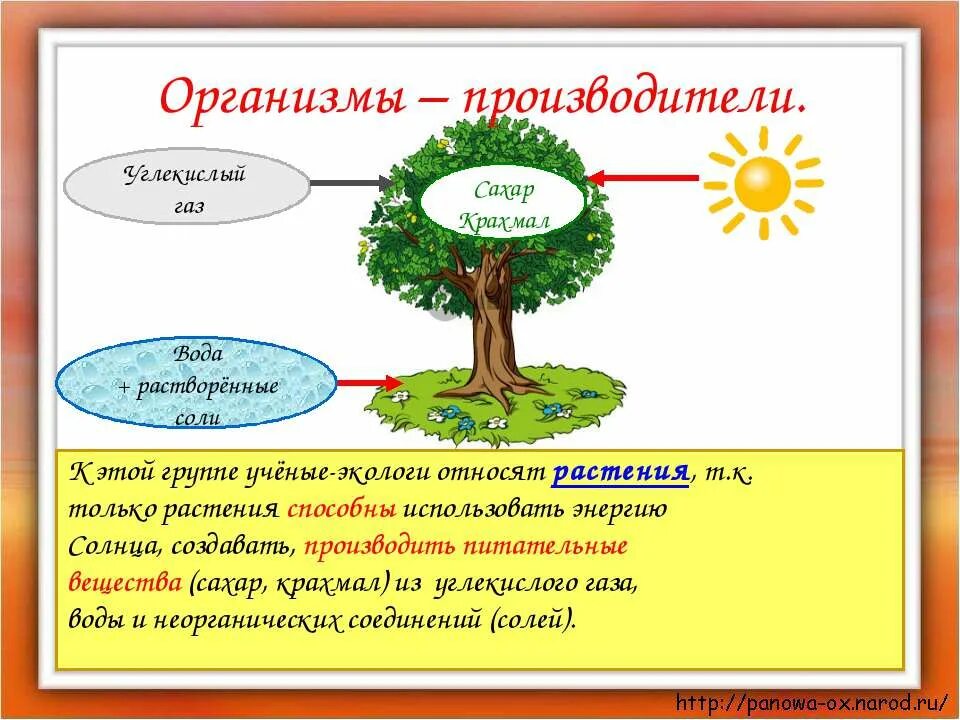 Организмы – производители.

Углекислый газ

Сахар Крахмал

Вода + растворённые соли

К этой группе учёные-экологи относят растения, т.к. только растения способны использовать энергию Солнца, создавать, производить питательные вещества (сахар, крахмал) из углекислого газа, воды и неорганических соединений (солей).

http://panowa-ox.narod.ru/